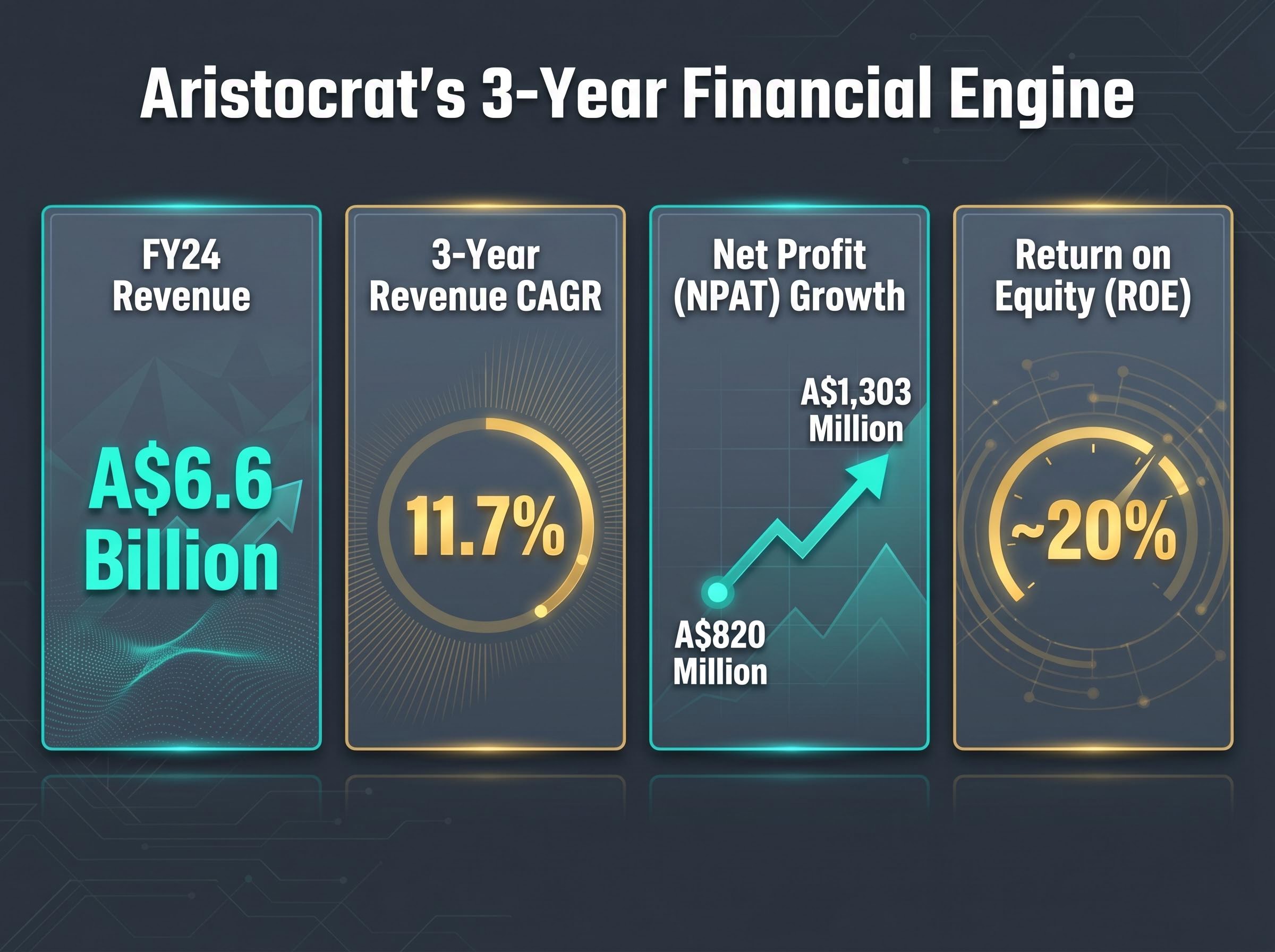 Aristocrat's 3-Year Financial Engine

FY24 Revenue

A$6.6 Billion

3-Year Revenue CAGR

11.7%

Net Profit (NPAT) Growth

A$1,303 Million

A$820 Million

Return on Equity (ROE)

~20%